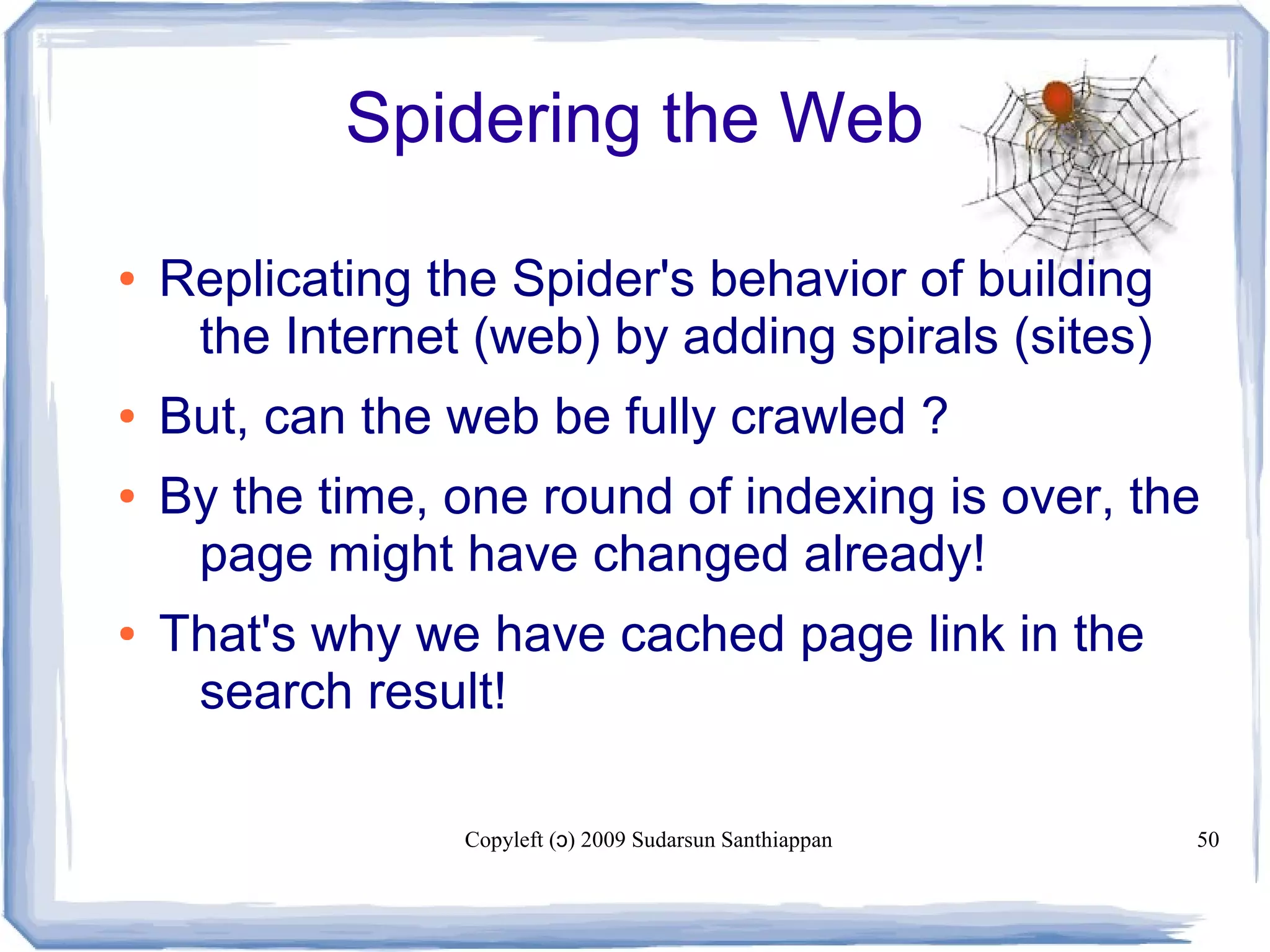 Spidering the Web

• Replicating the Spider's behavior of building the Internet (web) by adding spirals (sites)
• But, can the web be fully crawled ?
• By the time, one round of indexing is over, the page might have changed already!
• That's why we have cached page link in the search result!

Copyleft (ɔ) 2009 Sudarsun Santhiappan

50